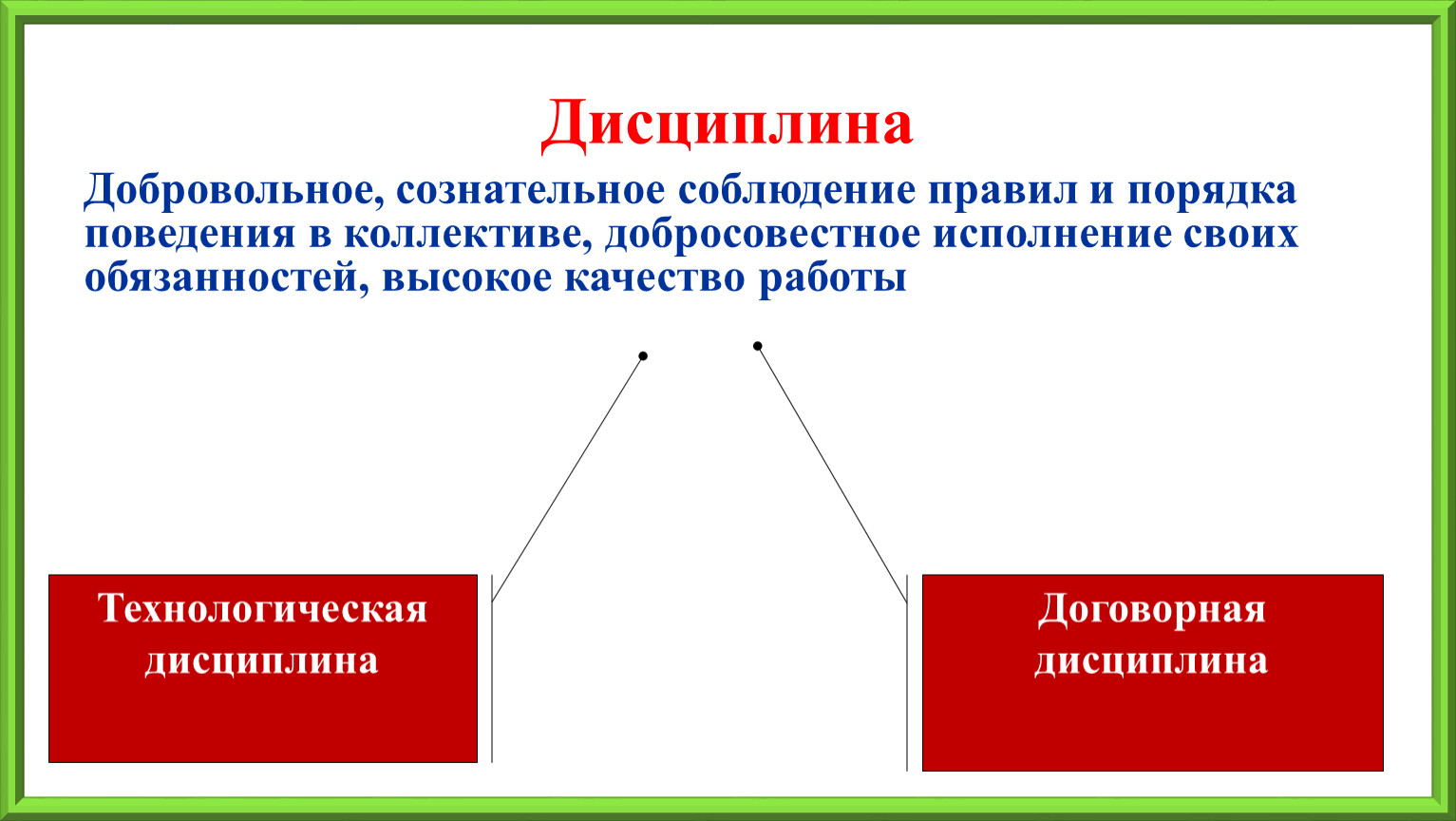 Дисциплина

Добровольное, сознательное соблюдение правил и порядка поведения в коллективе, добросовестное исполнение своих обязанностей, высокое качество работы

Технологическая дисциплина

Договорная дисциплина